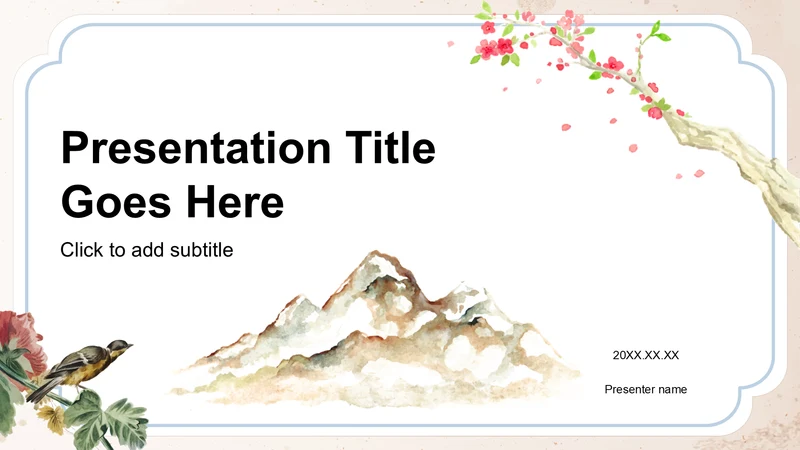 Presentation Title Goes Here

Click to add subtitle

20XX.XX.XX

Presenter name